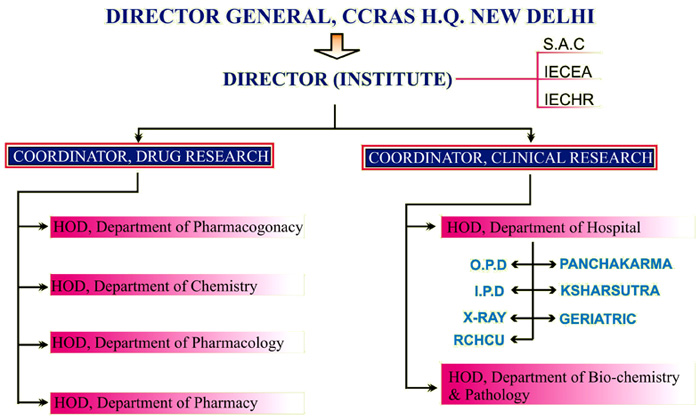 DIRECTOR GENERAL, CCRAS H.Q. NEW DELHI

DIRECTOR (INSTITUTE)

S.A.C
IECEA
IECHR

COORDINATOR, DRUG RESEARCH

HOD, Department of Pharmacogonacy

HOD, Department of Chemistry

HOD, Department of Pharmacology

HOD, Department of Pharmacy

COORDINATOR, CLINICAL RESEARCH

HOD, Department of Hospital

O.P.D
PANCHAKARMA
I.P.D
KSHARSUTRA
X-RAY
GERIATRIC
RCHCU

HOD, Department of Bio-chemistry & Pathology